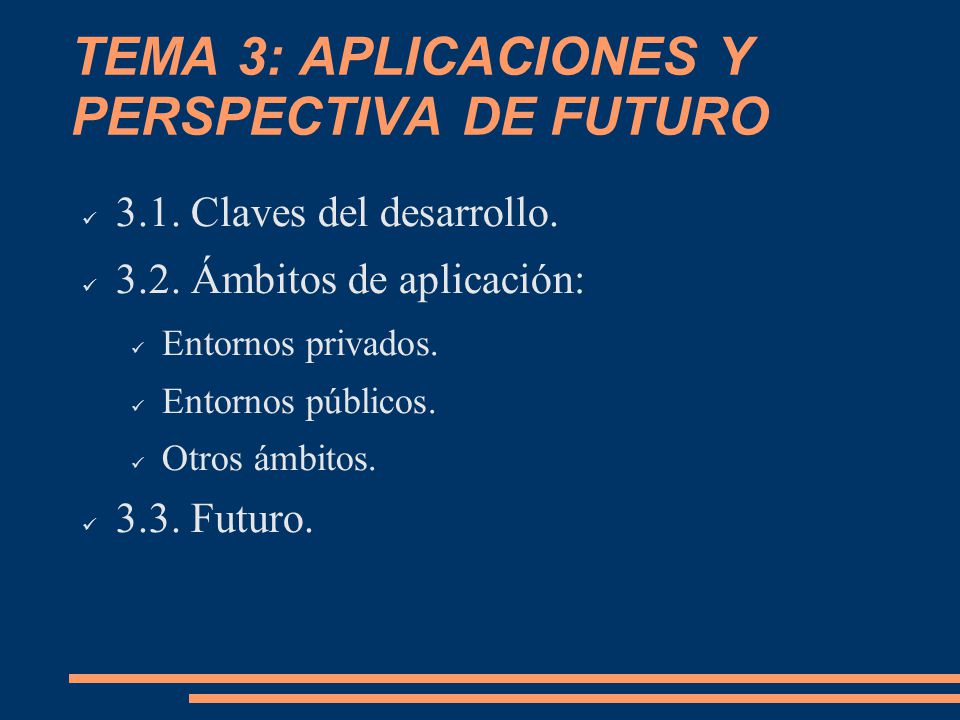 TEMA 3: APLICACIONES Y PERSPECTIVA DE FUTURO

✓ 3.1. Claves del desarrollo.

✓ 3.2. Ámbitos de aplicación:

✓ Entornos privados.

✓ Entornos públicos.

✓ Otros ámbitos.

✓ 3.3. Futuro.